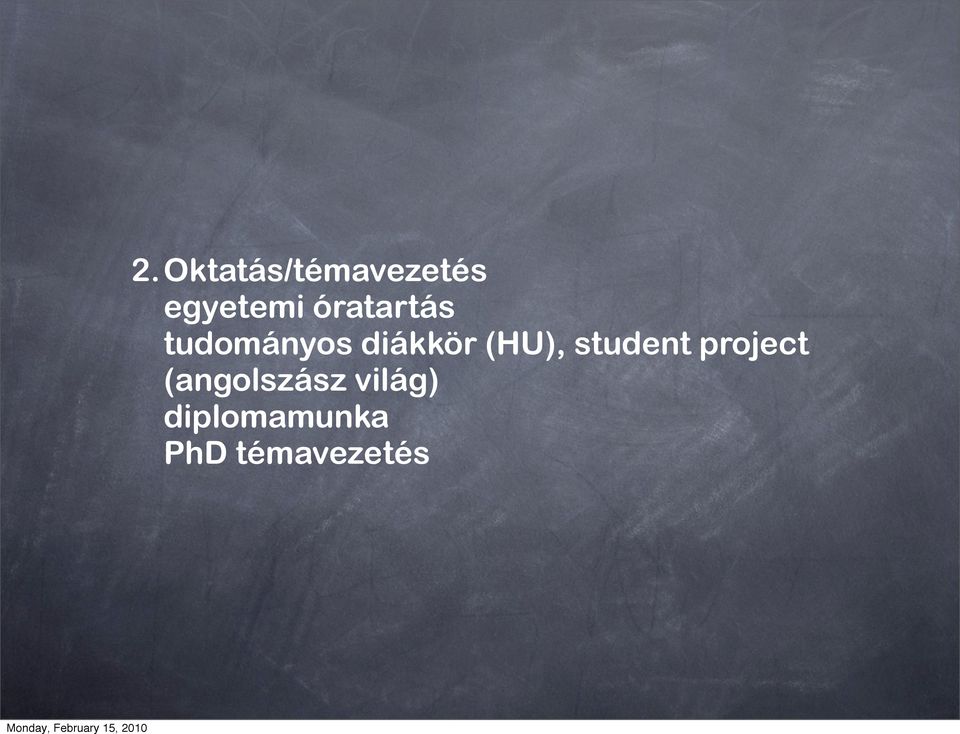 2. Oktatás/témavezetés
egyetemi óratartás
tudományos diákkör (HU), student project (angolszász világ)
diplomamunka
PhD témavezetés

Monday, February 15, 2010